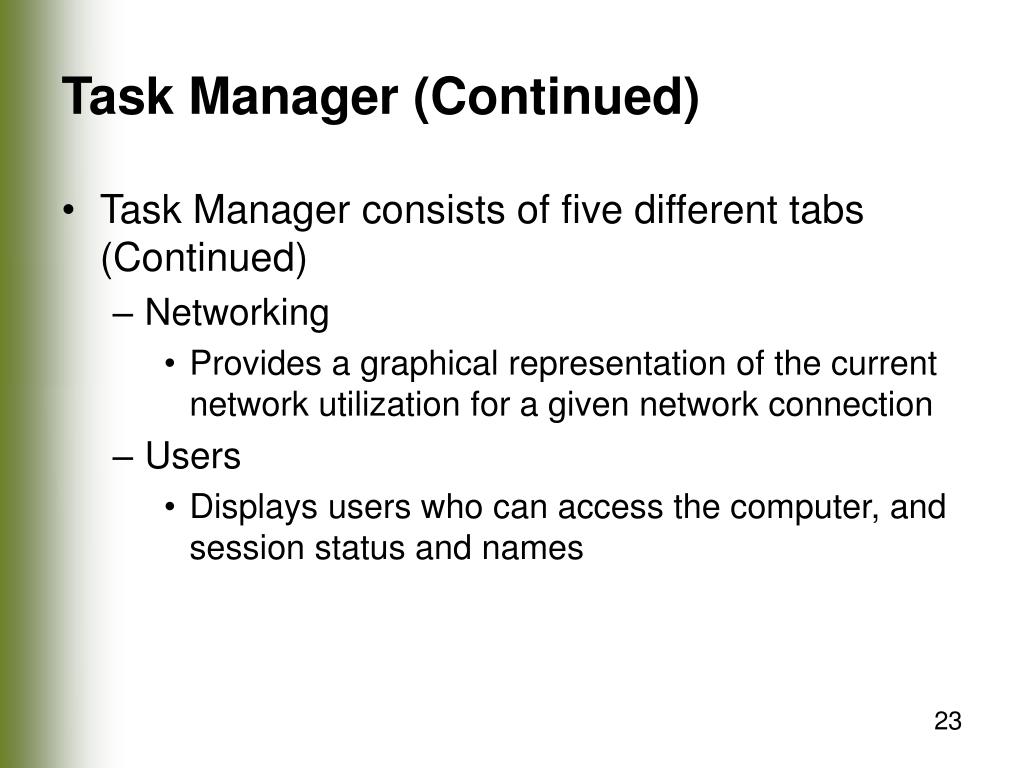 Task Manager (Continued)

• Task Manager consists of five different tabs (Continued)

– Networking

• Provides a graphical representation of the current network utilization for a given network connection

– Users

• Displays users who can access the computer, and session status and names

23